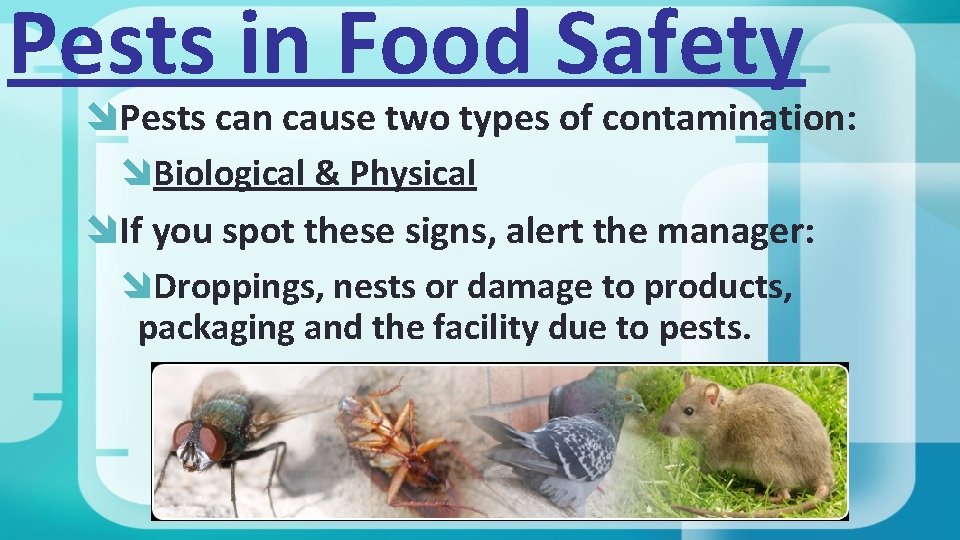 Pests in Food Safety

Pests can cause two types of contamination:

Biological & Physical

If you spot these signs, alert the manager:

Droppings, nests or damage to products, packaging and the facility due to pests.